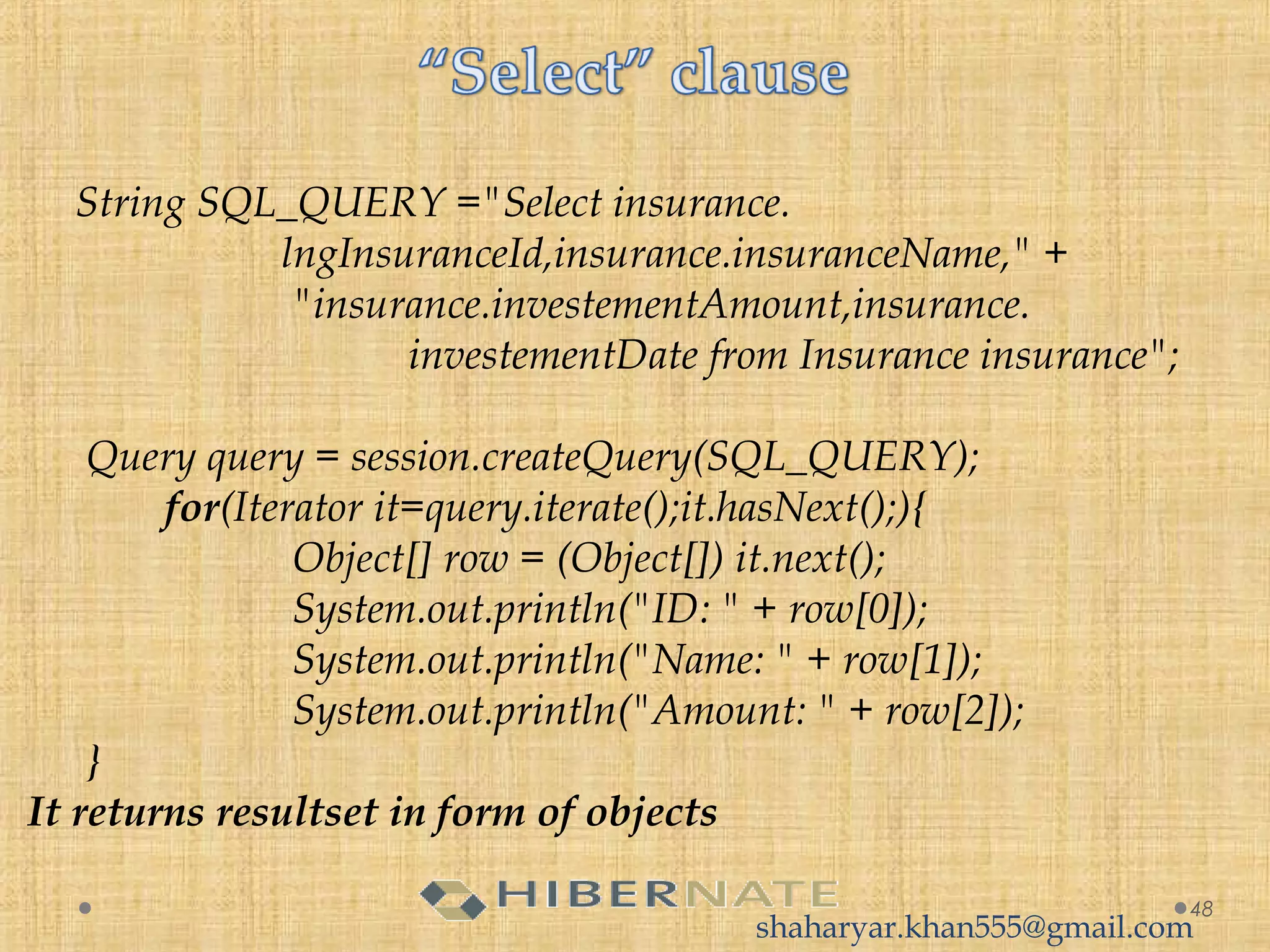 “Select” clause

String SQL_QUERY ="Select insurance.
lngInsuranceId,insurance.insuranceName," +
"insurance.investementAmount,insurance.
investementDate from Insurance insurance";

Query query = session.createQuery(SQL_QUERY);
for(Iterator it=query.iterate();it.hasNext();){
Object[] row = (Object[]) it.next();
System.out.println("ID: " + row[0]);
System.out.println("Name: " + row[1]);
System.out.println("Amount: " + row[2]);
}
It returns resultset in form of objects

HIBERNATE

48

shaharyar.khan555@gmail.com